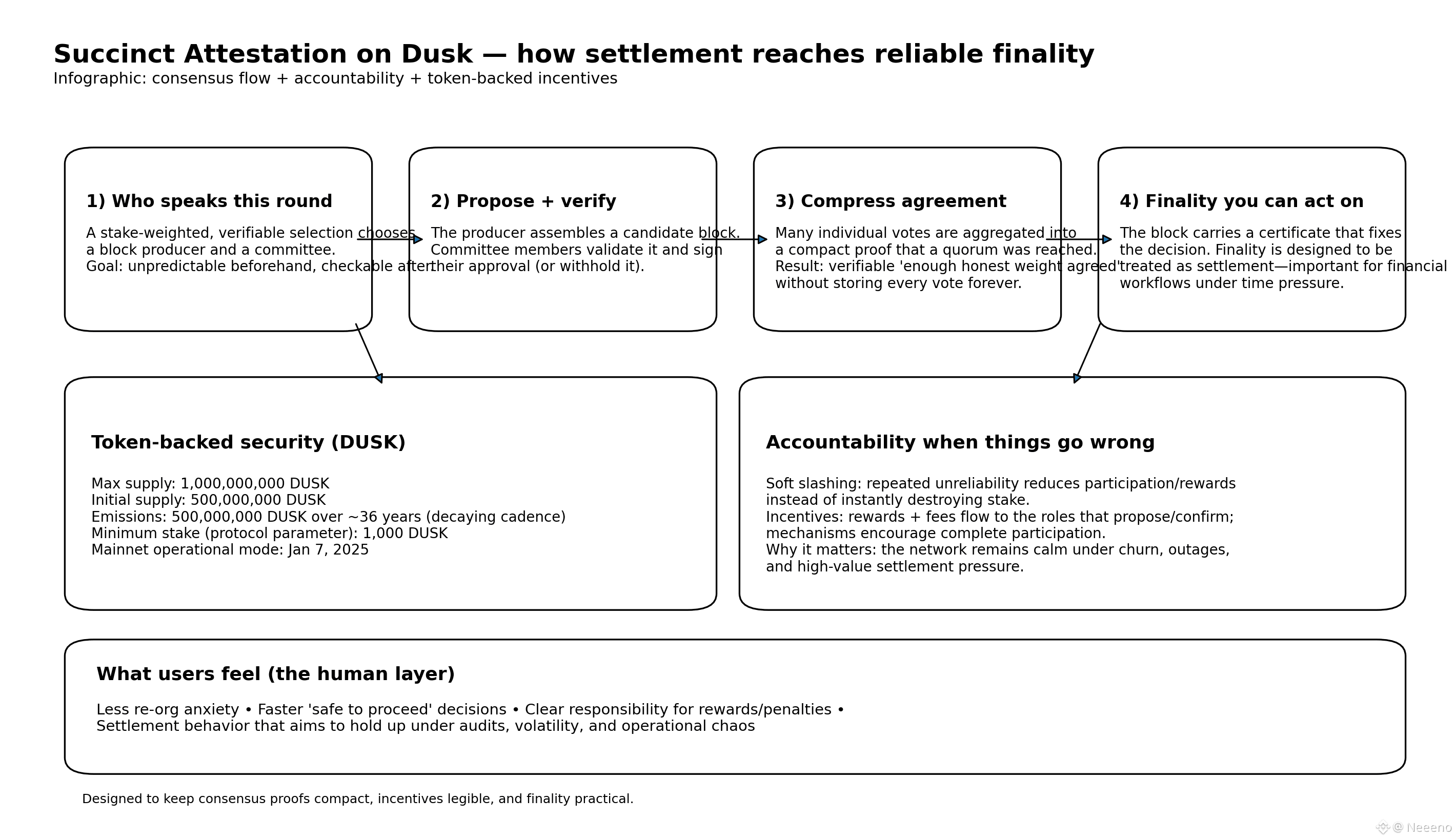 Succinct Attestation on Dusk — how settlement reaches reliable finality
Infographic: consensus flow + accountability + token-backed incentives

1) Who speaks this round

A stake-weighted, verifiable selection chooses a block producer and a committee.
Goal: unpredictable beforehand, checkable after.

2) Propose + verify

The producer assembles a candidate block.
Committee members validate it and sign their approval (or withhold it).

3) Compress agreement

Many individual votes are aggregated into a compact proof that a quorum was reached.
Result: verifiable 'enough honest weight agreed' without storing every vote forever.

4) Finality you can act on

The block carries a certificate that fixes the decision. Finality is designed to be treated as settlement—important for financial workflows under time pressure.

Token-backed security (DUSK)

Max supply: 1,000,000,000 DUSK
Initial supply: 500,000,000 DUSK
Emissions: 500,000,000 DUSK over ~36 years (decaying cadence)
Minimum stake (protocol parameter): 1,000 DUSK
Mainnet operational mode: Jan 7, 2025

Accountability when things go wrong

Soft slashing: repeated unreliability reduces participation/rewards instead of instantly destroying stake.
Incentives: rewards + fees flow to the roles that propose/confirm; mechanisms encourage complete participation.
Why it matters: the network remains calm under churn, outages, and high-value settlement pressure.

What users feel (the human layer)

Less re-org anxiety • Faster 'safe to proceed' decisions • Clear responsibility for rewards/penalties • Settlement behavior that aims to hold up under audits, volatility, and operational chaos

Designed to keep consensus proofs compact, incentives legible, and finality practical.

@ Neeeno